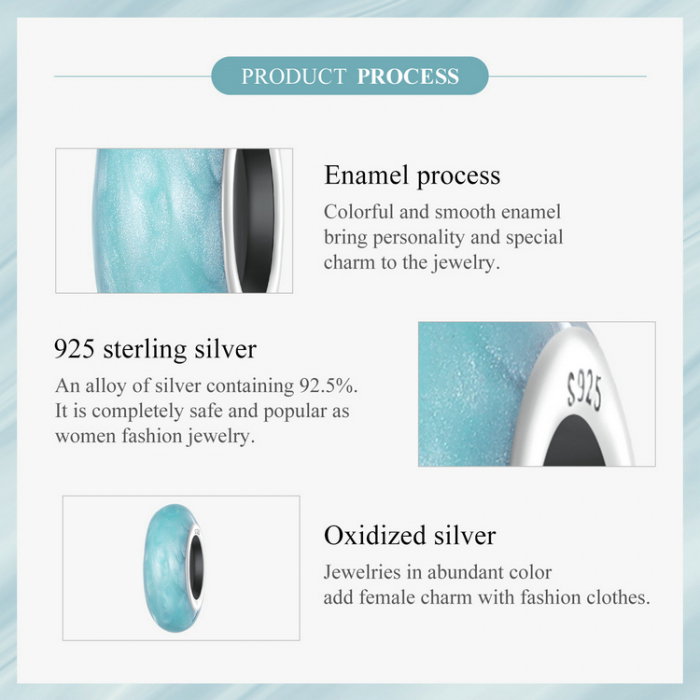 PRODUCT PROCESS

Enamel process

Colorful and smooth enamel bring personality and special charm to the jewelry.

925 sterling silver

An alloy of silver containing 92.5%. It is completely safe and popular as women fashion jewelry.

S925

Oxidized silver

Jewelries in abundant color add female charm with fashion clothes.